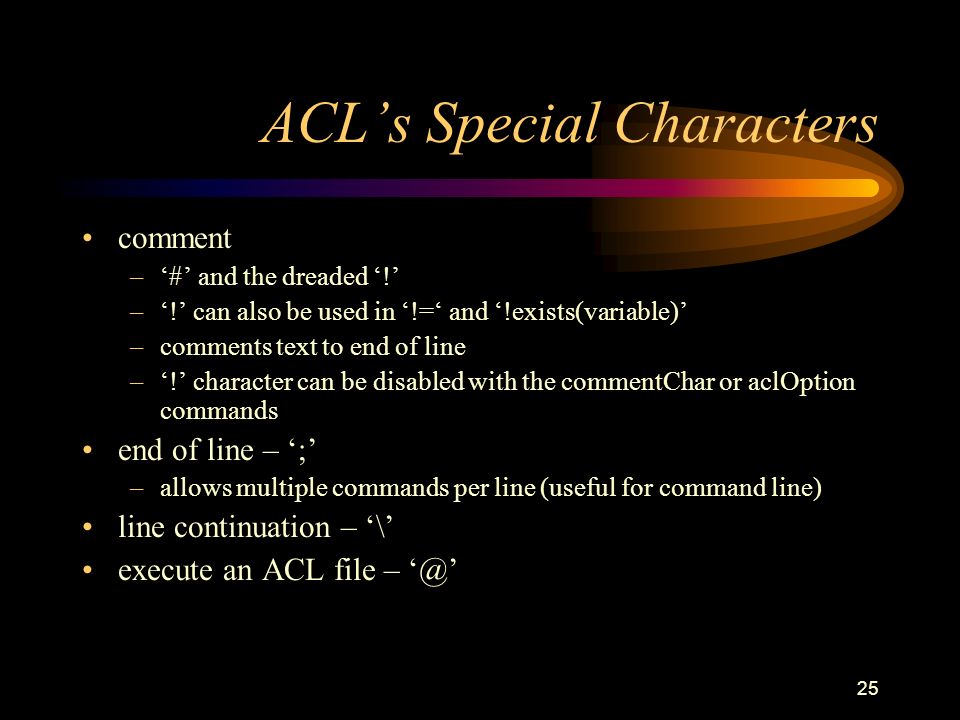 ACL’s Special Characters

• comment
– ‘#’ and the dreaded ‘!’
– ‘!’ can also be used in ‘!=‘ and ‘!exists(variable)’
– comments text to end of line
– ‘!’ character can be disabled with the commentChar or aclOption commands
• end of line – ‘;’
– allows multiple commands per line (useful for command line)
• line continuation – ‘\’
• execute an ACL file – ‘@’

25